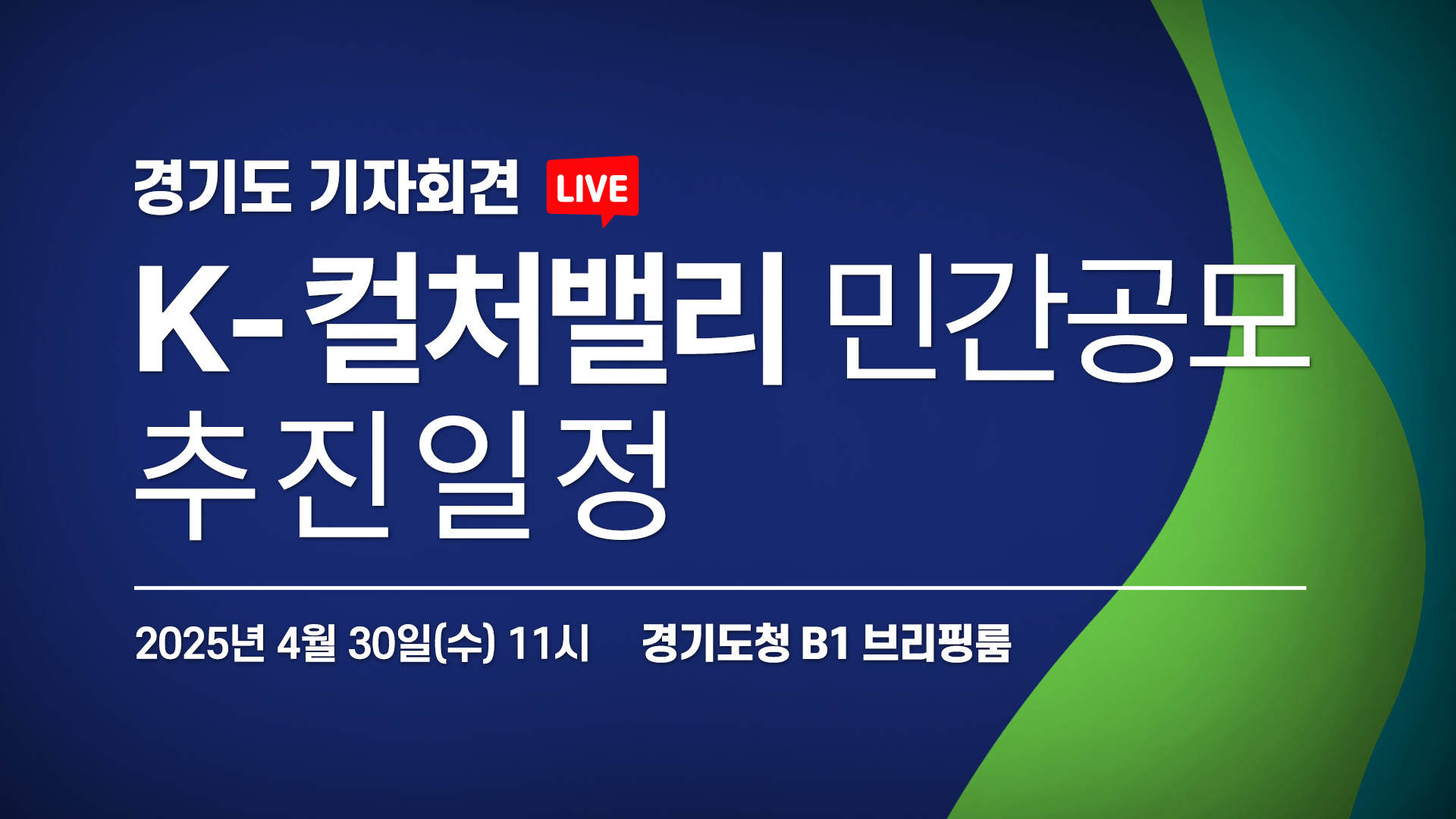 경기도 기자회견 LIVE

K-컬처밸리 민간공모 추진일정

2025년 4월 30일(수) 11시 경기도청 B1 브리핑룸